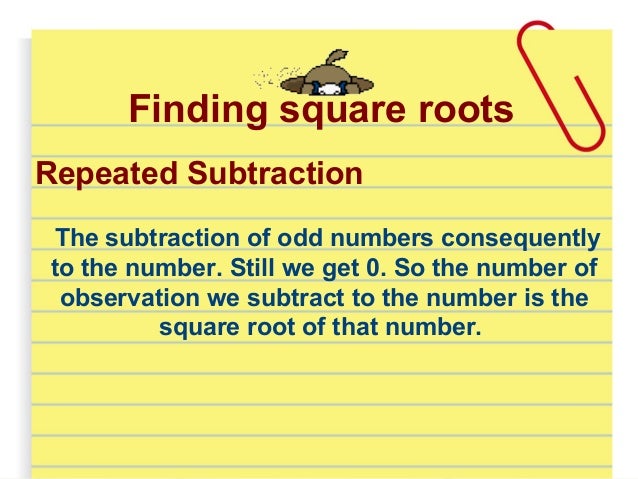 Finding square roots

Repeated Subtraction

The subtraction of odd numbers consequently to the number. Still we get 0. So the number of observation we subtract to the number is the square root of that number.